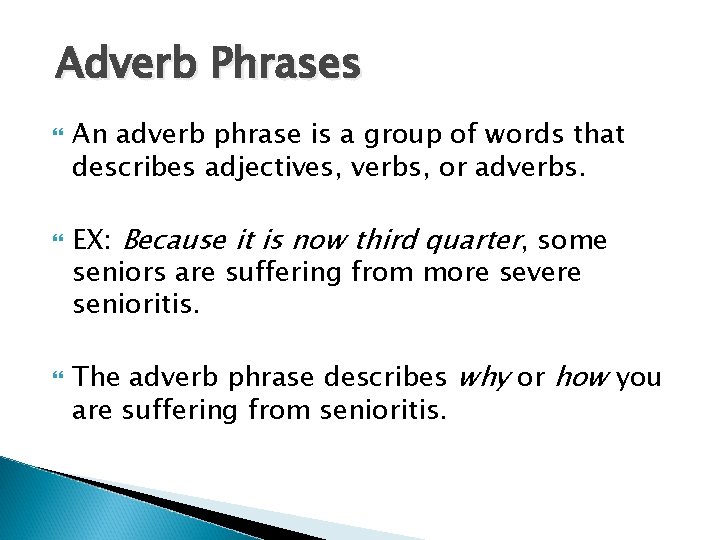 Adverb Phrases

An adverb phrase is a group of words that describes adjectives, verbs, or adverbs.

EX: Because it is now third quarter, some seniors are suffering from more severe senioritis.

The adverb phrase describes why or how you are suffering from senioritis.